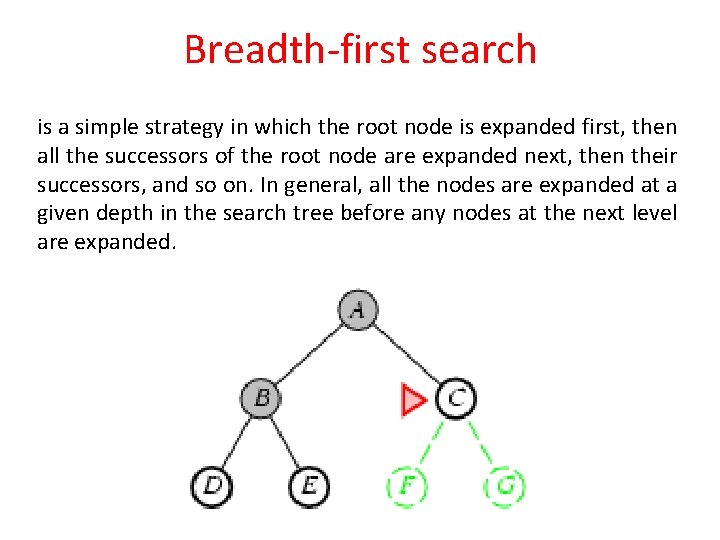 Breadth-first search

is a simple strategy in which the root node is expanded first, then all the successors of the root node are expanded next, then their successors, and so on. In general, all the nodes are expanded at a given depth in the search tree before any nodes at the next level are expanded.

A
B
C
D
E
F
G